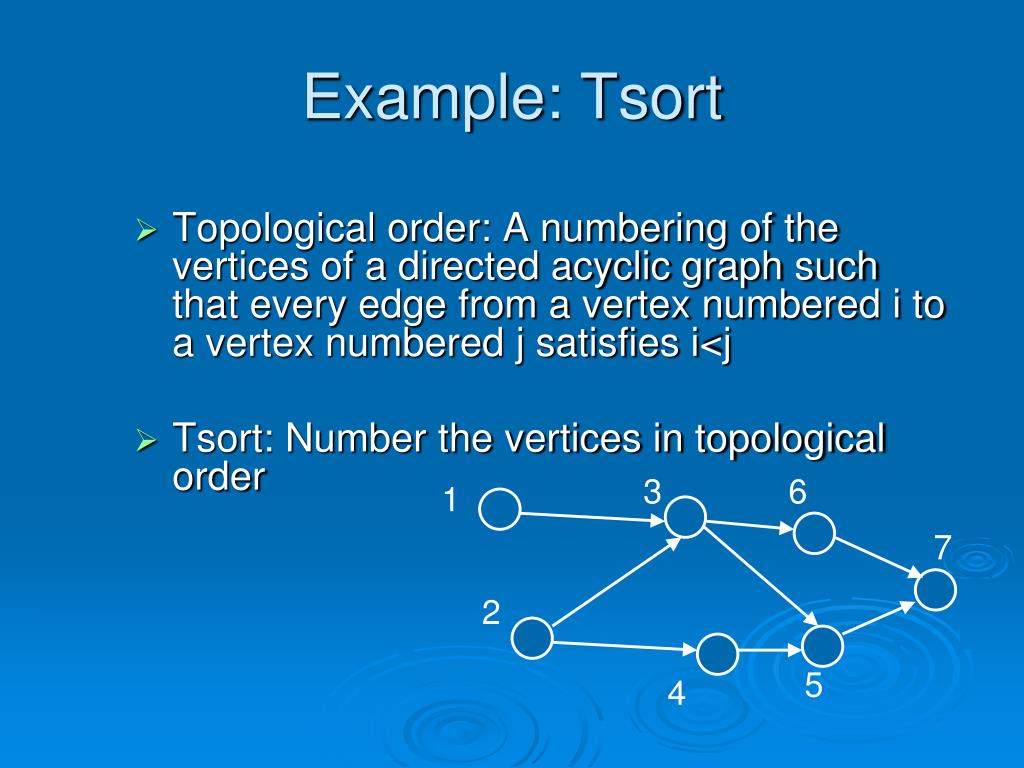 Example: Tsort

➢ Topological order: A numbering of the vertices of a directed acyclic graph such that every edge from a vertex numbered i to a vertex numbered j satisfies i<j

➢ Tsort: Number the vertices in topological order

1
3
6
7
2
4
5